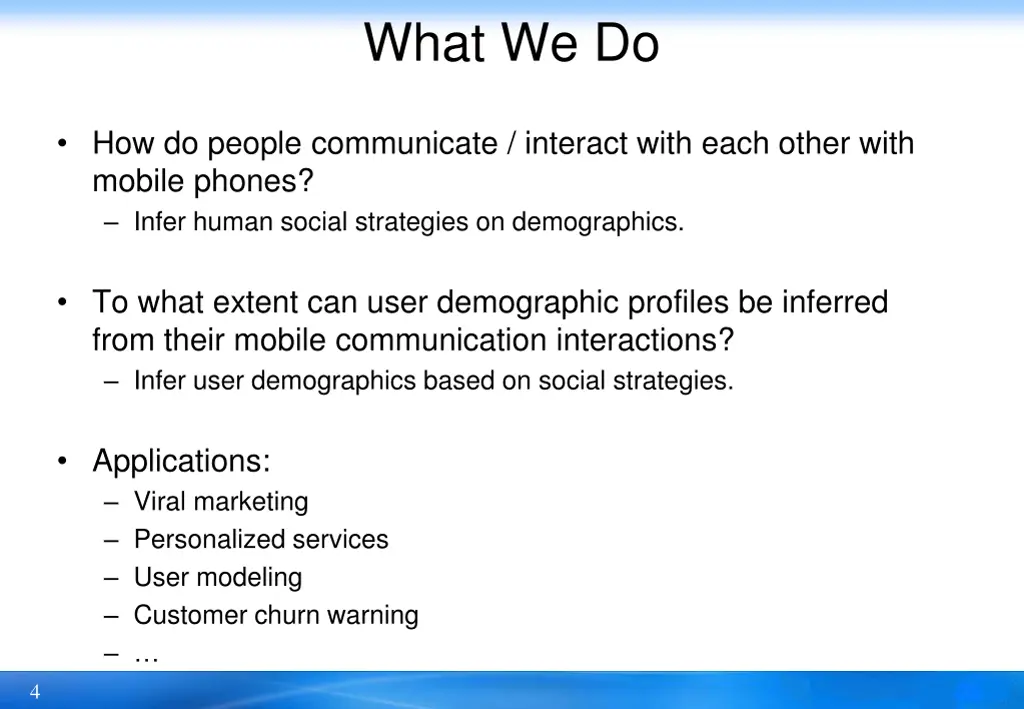 What We Do

• How do people communicate / interact with each other with mobile phones?
– Infer human social strategies on demographics.

• To what extent can user demographic profiles be inferred from their mobile communication interactions?
– Infer user demographics based on social strategies.

• Applications:
– Viral marketing
– Personalized services
– User modeling
– Customer churn warning
– …

4